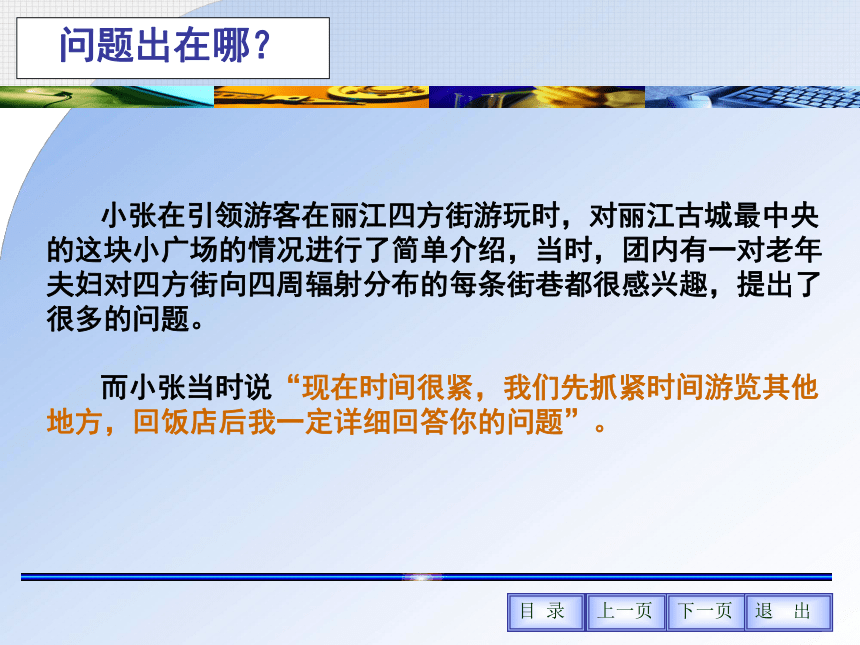 问题出在哪？

小张在引领游客在丽江四方街游玩时，对丽江古城最中央的这块小广场的情况进行了简单介绍，当时，团内有一对老年夫妇对四方街向四周辐射分布的每条街巷都很感兴趣，提出了很多的问题。

而小张当时说“现在时间很紧，我们先抓紧时间游览其他地方，回饭店后我一定详细回答你的问题”。

目 录　上一页　下一页　退 出